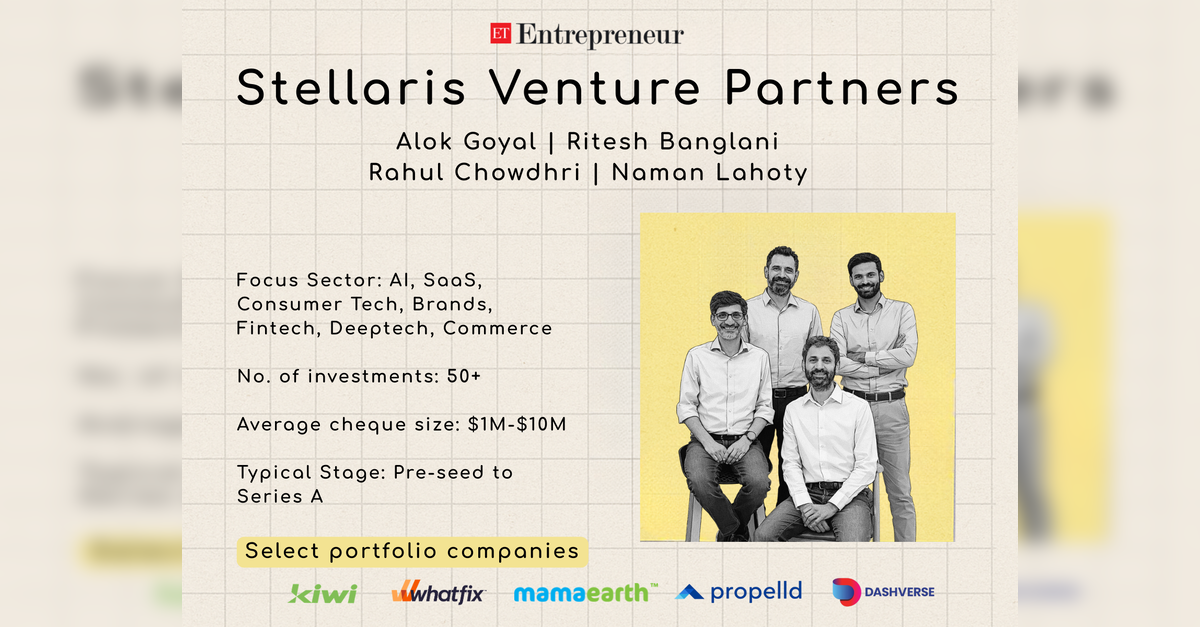 ET Entrepreneur

Stellaris Venture Partners

Alok Goyal | Ritesh Banglani
Rahul Chowdhri | Naman Lahoty

Focus Sector: AI, SaaS, Consumer Tech, Brands, Fintech, Deeptech, Commerce

No. of investments: 50+

Average cheque size: $1M-$10M

Typical Stage: Pre-seed to Series A

Select portfolio companies

kiwi whatfix mamaearth™ propelld DASHVERSE